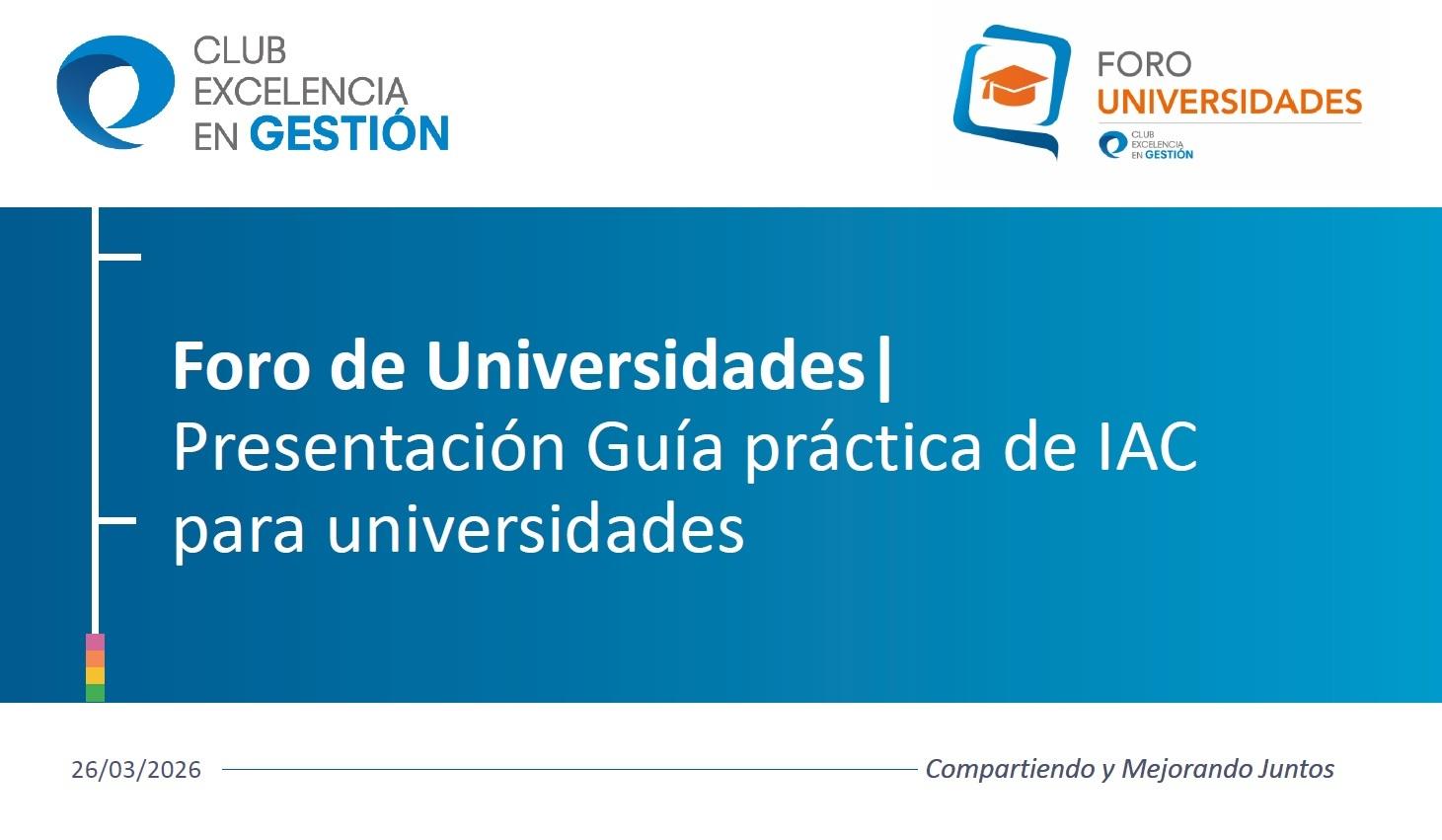 CLUB EXCELENCIA EN GESTIÓN

FORO UNIVERSIDADES
CLUB EXCELENCIA EN GESTIÓN

Foro de Universidades|
Presentación Guía práctica de IAC para universidades

26/03/2026

Compartiendo y Mejorando Juntos